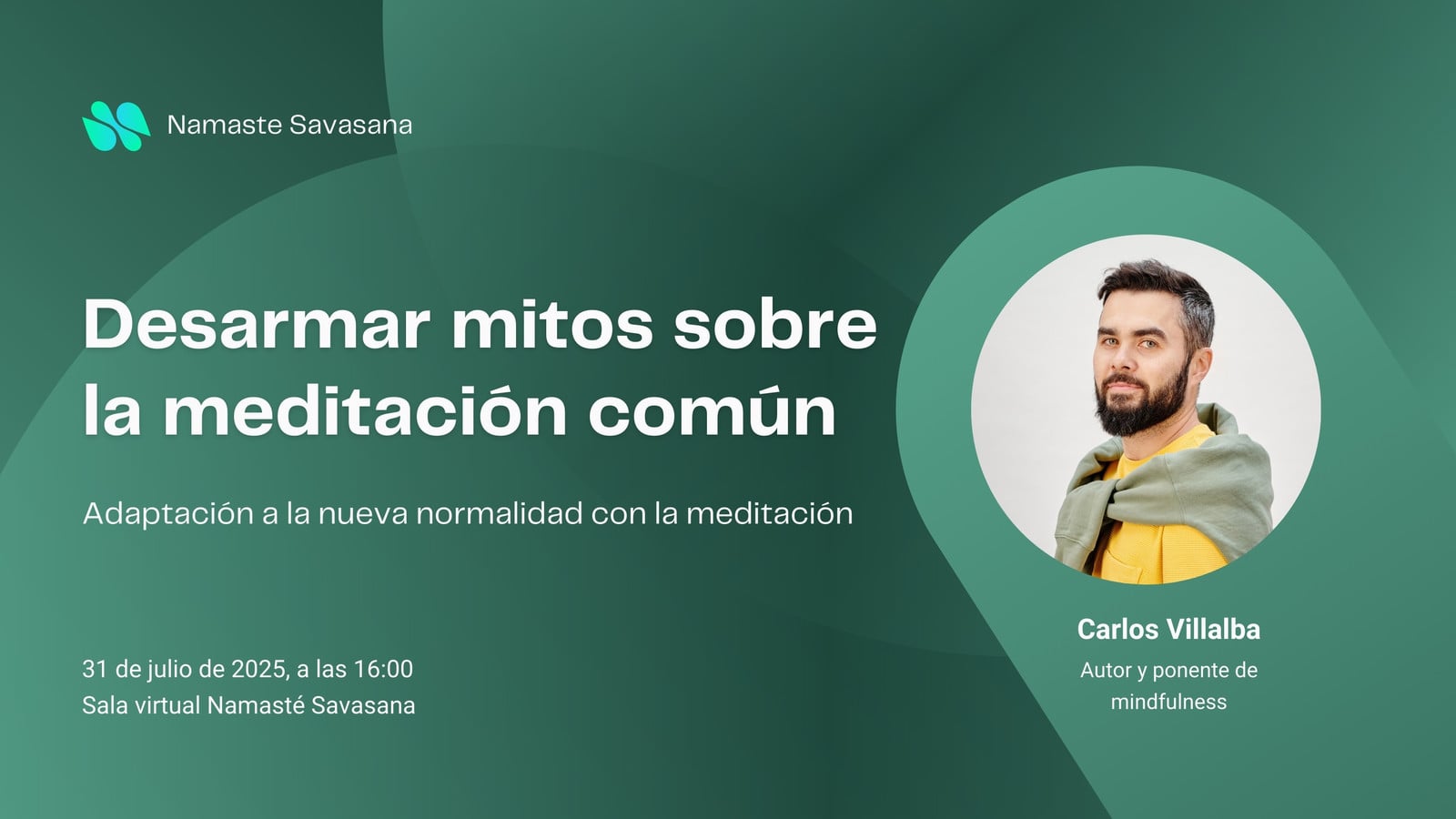 Namaste Savasana

Desarmar mitos sobre la meditación común

Adaptación a la nueva normalidad con la meditación

31 de julio de 2025, a las 16:00
Sala virtual Namasté Savasana

Carlos Villalba
Autor y ponente de mindfulness